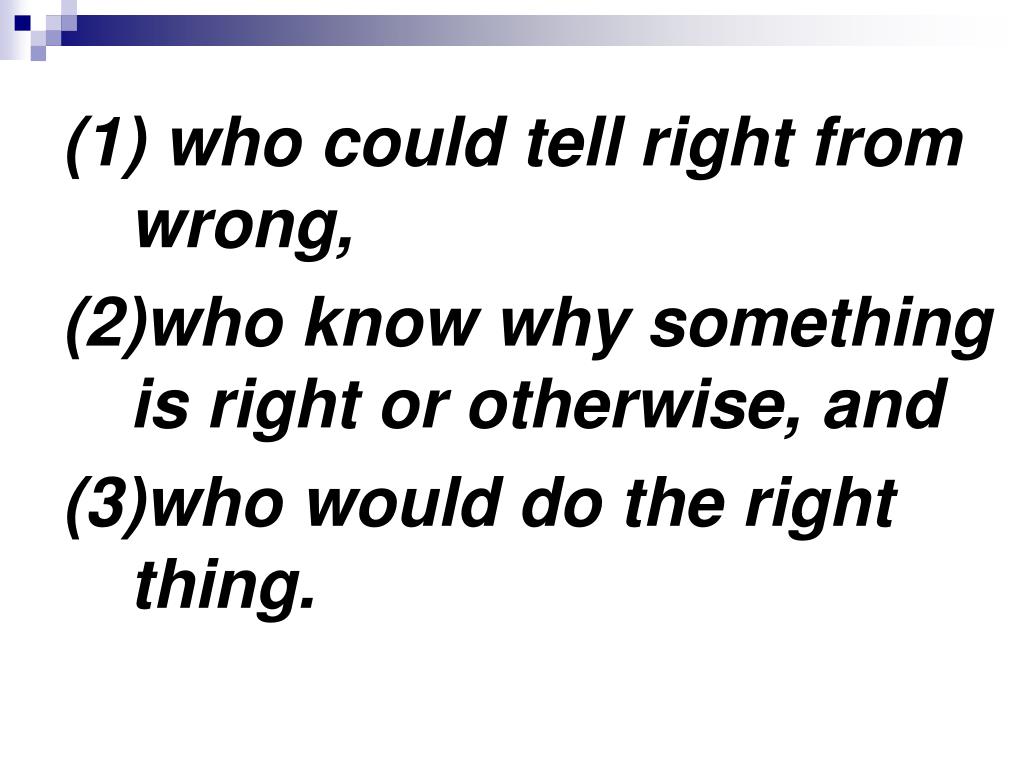 (1) who could tell right from wrong,

(2)who know why something is right or otherwise, and

(3)who would do the right thing.